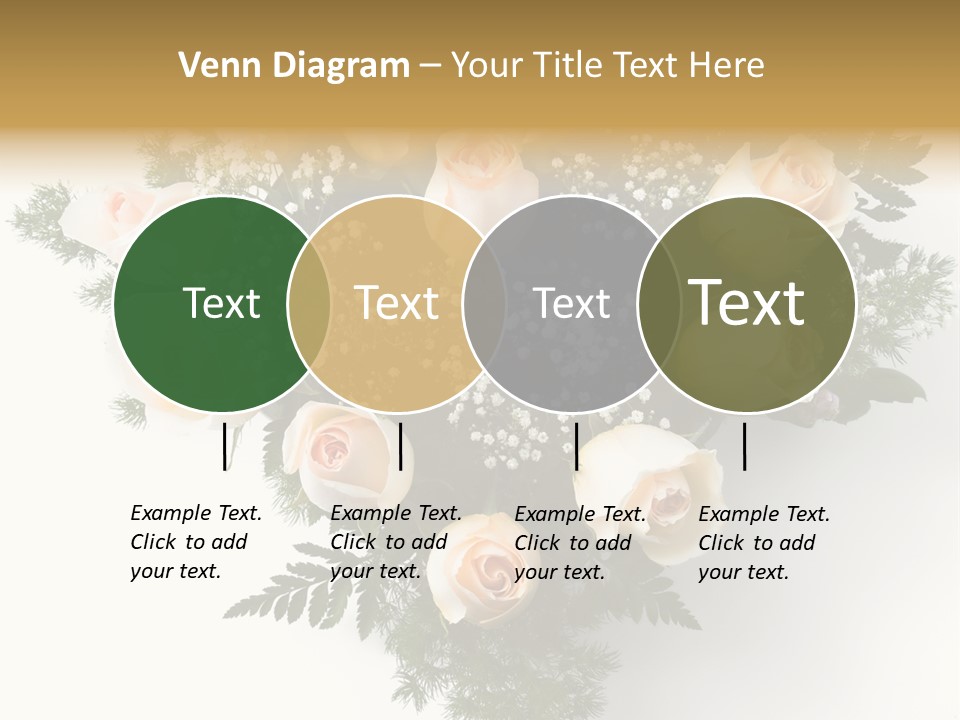 Venn Diagram – Your Title Text Here

Text

Text

Text

Text

Example Text. Click to add your text.

Example Text. Click to add your text.

Example Text. Click to add your text.

Example Text. Click to add your text.